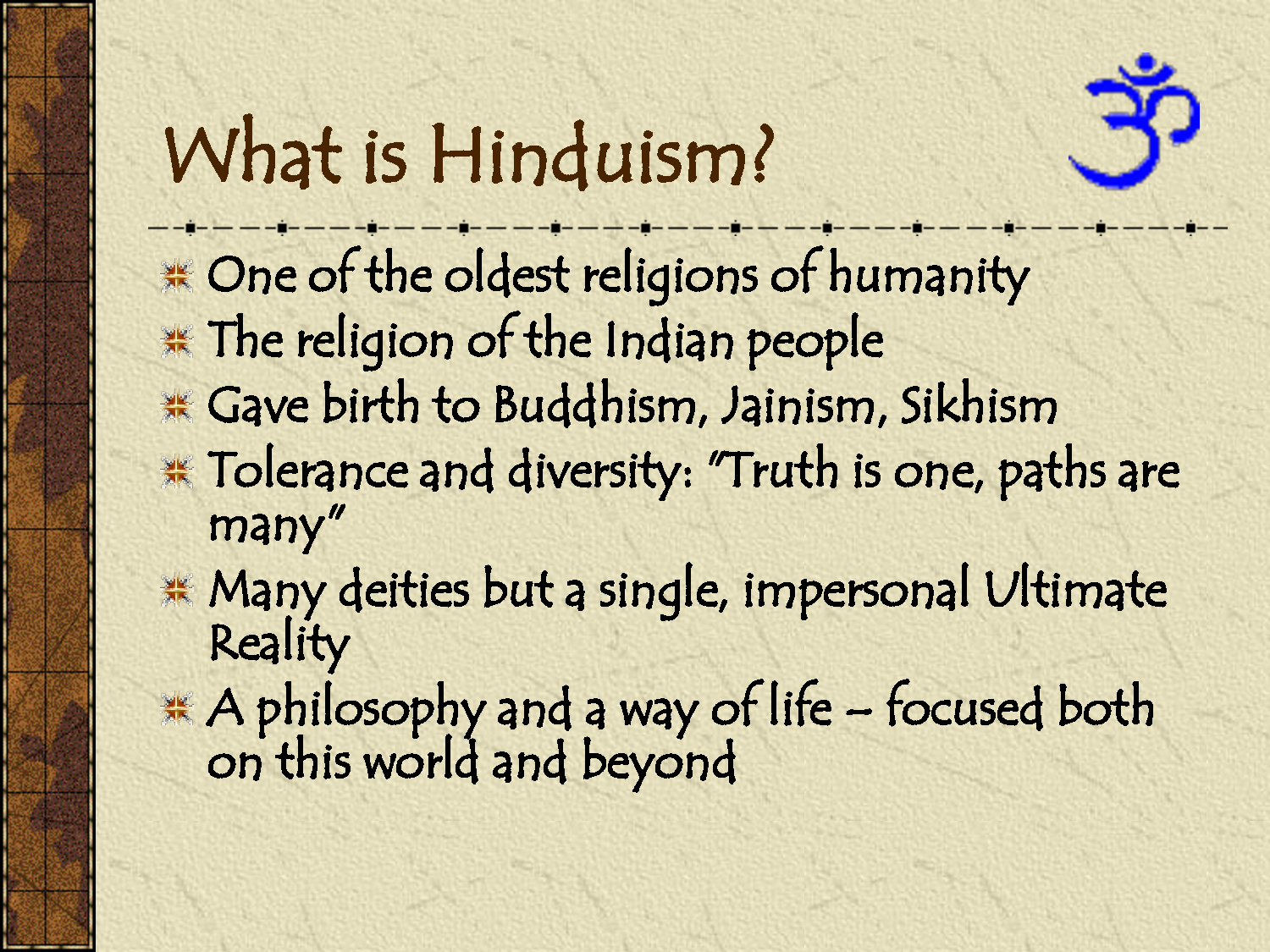 What is Hinduism?

One of the oldest religions of humanity

The religion of the Indian people

Gave birth to Buddhism, Jainism, Sikhism

Tolerance and diversity: "Truth is one, paths are many"

Many deities but a single, impersonal Ultimate Reality

A philosophy and a way of life – focused both on this world and beyond